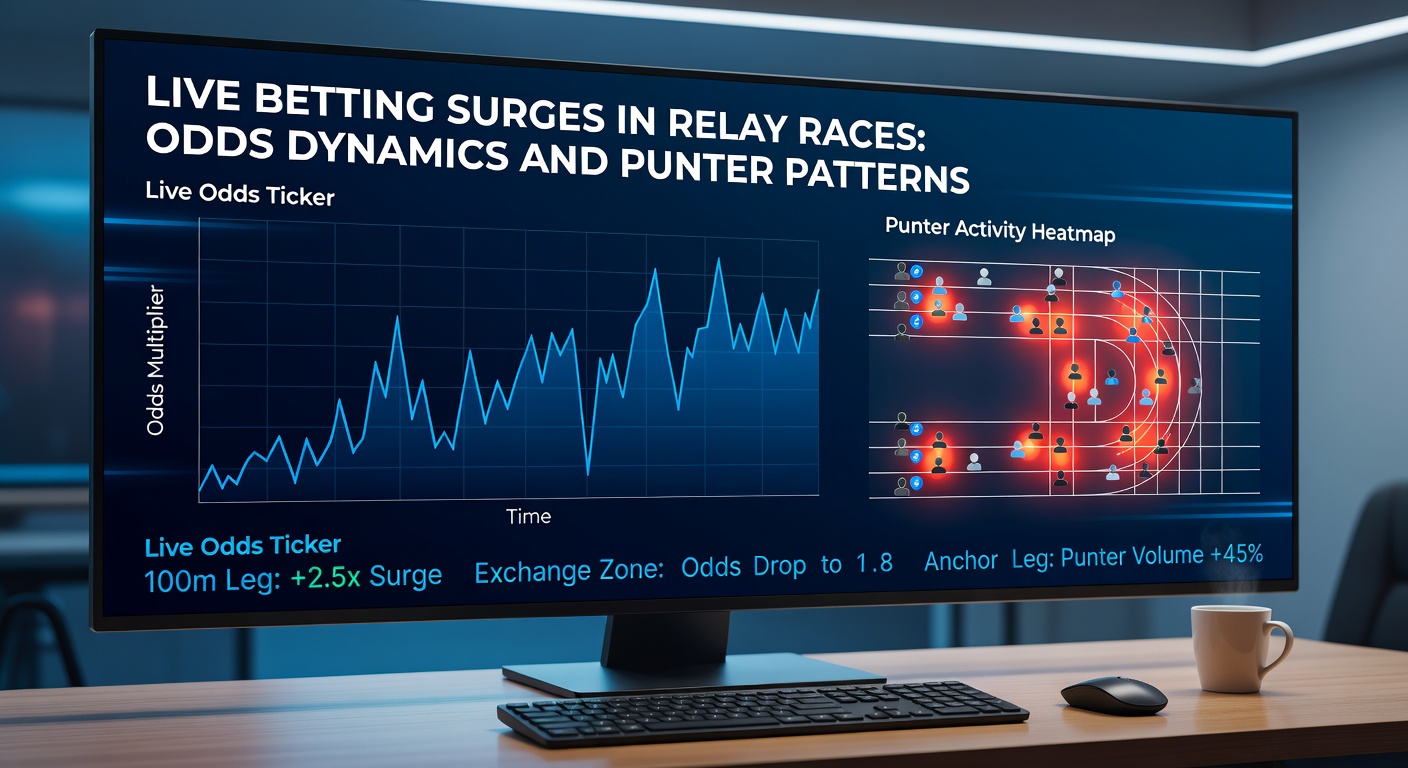 LIVE BETTING SURGES IN RELAY RACES: ODDS DYNAMICS AND PUNTER PATTERNS

Live Odds Ticker

Odds Multiplier

Time

Punter Activity Heatmap

Live Odds Ticker
100m Leg: +2.5x Surge
Exchange Zone: Odds Drop to 1.8
Anchor Leg: Punter Volume +45%